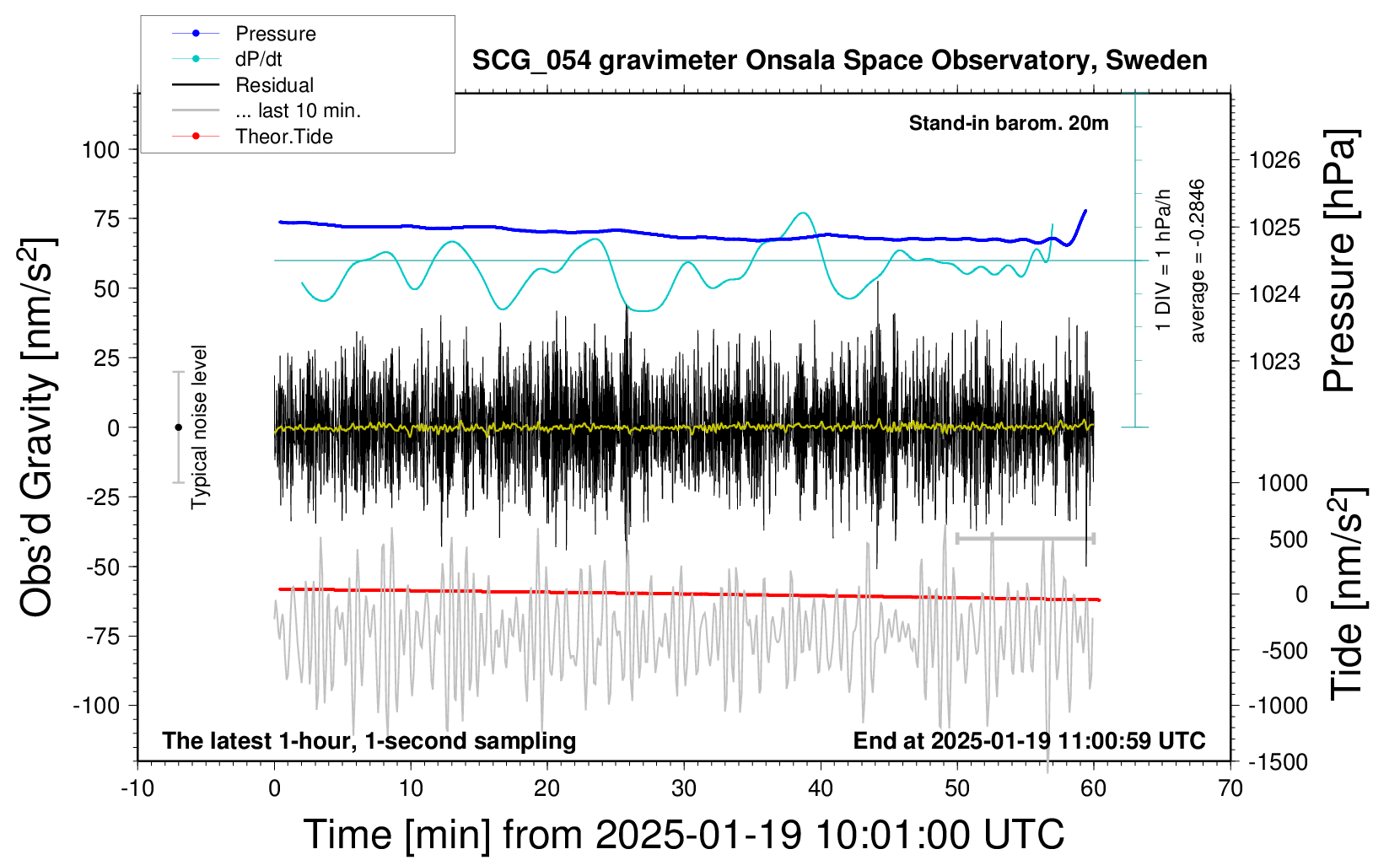 Pressure
dP/dt
Residual
... last 10 min.
Theor.Tide

SCG_054 gravimeter Onsala Space Observatory, Sweden

Stand-in barom. 20m

1 DIV = 1 hPa/h
average = -0.2846

Typical noise level

Obs'd Gravity [nm/s$^2$]

100
75
50
25
0
-25
-50
-75
-100

Pressure [hPa]

1026
1025
1024
1023

Tide [nm/s$^2$]

1000
500
0
-500
-1000
-1500

The latest 1-hour, 1-second sampling

End at 2025-01-19 11:00:59 UTC

-10
0
10
20
30
40
50
60
70

Time [min] from 2025-01-19 10:01:00 UTC